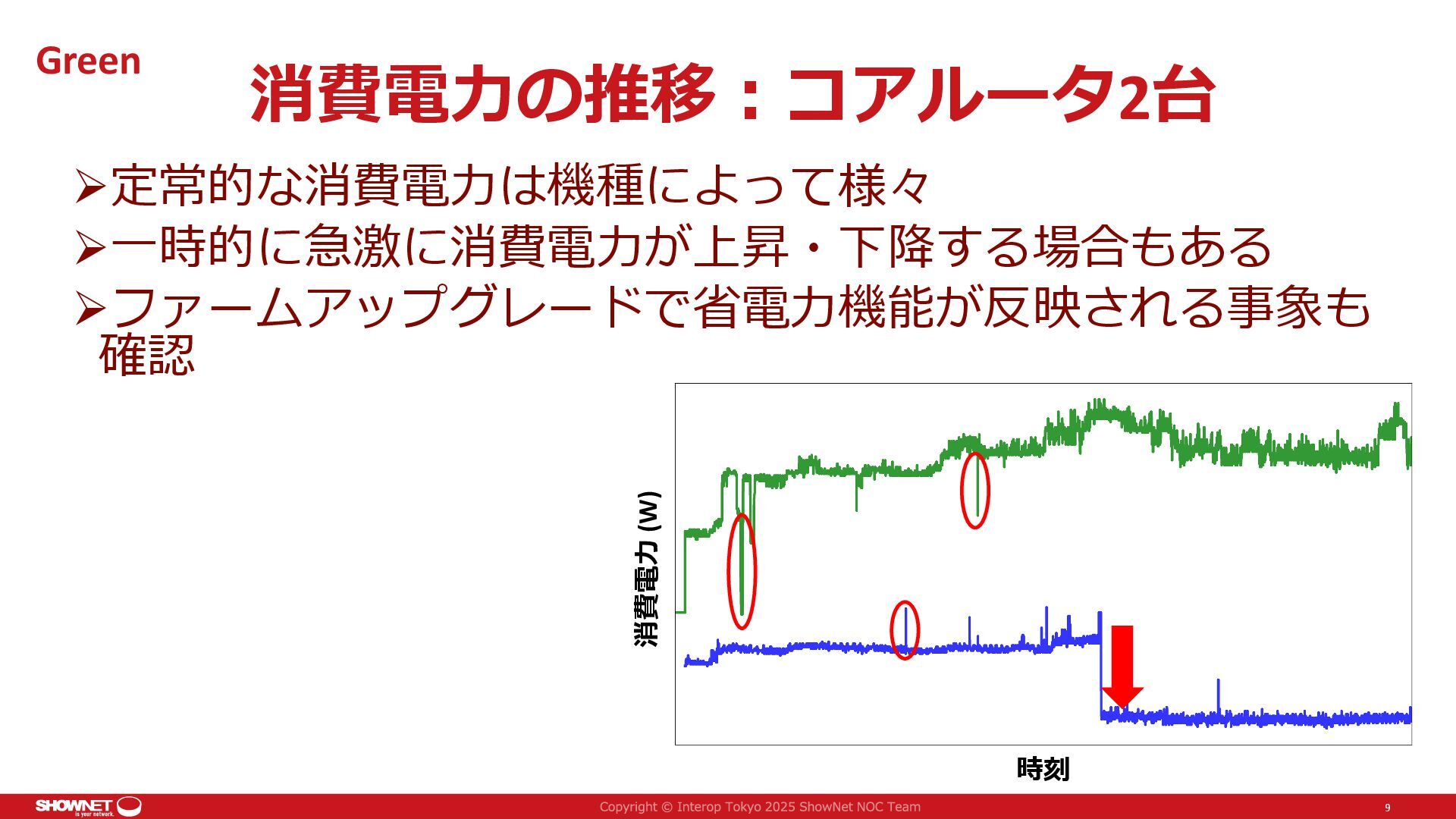 Green

消費電力の推移：コアルータ2台

➢定常的な消費電力は機種によって様々

➢一時的に急激に消費電力が上昇・下降する場合もある

➢ファームアップグレードで省電力機能が反映される事象も確認

消費電力 (W)

時刻

SHOWNET is your network.

Copyright © Interop Tokyo 2025 ShowNet NOC Team

9